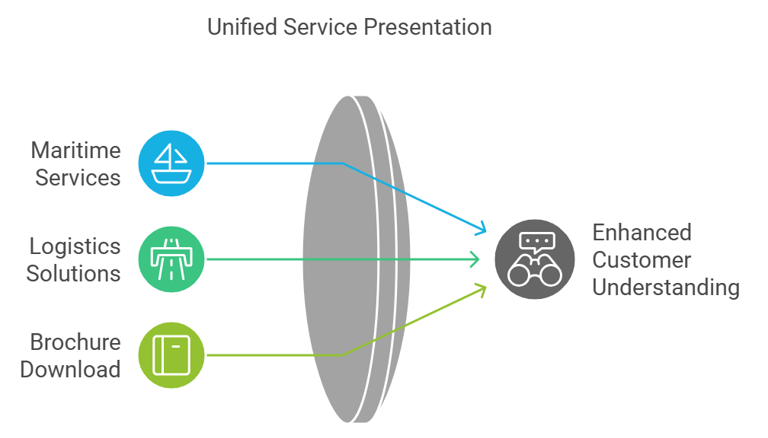 Unified Service Presentation

Maritime Services

Logistics Solutions

Brochure Download

Enhanced Customer Understanding